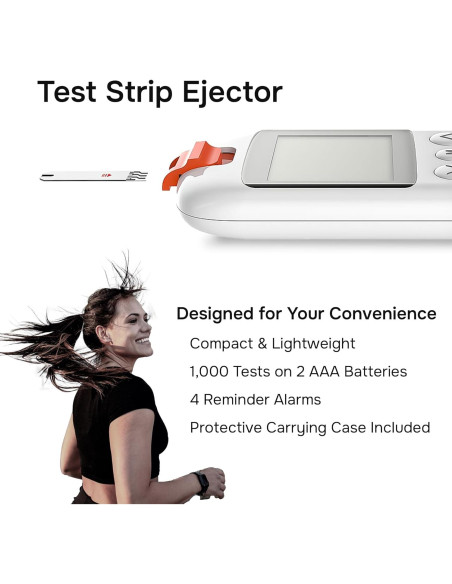 Test Strip Ejector

Designed for Your Convenience

Compact & Lightweight

1,000 Tests on 2 AAA Batteries

4 Reminder Alarms

Protective Carrying Case Included